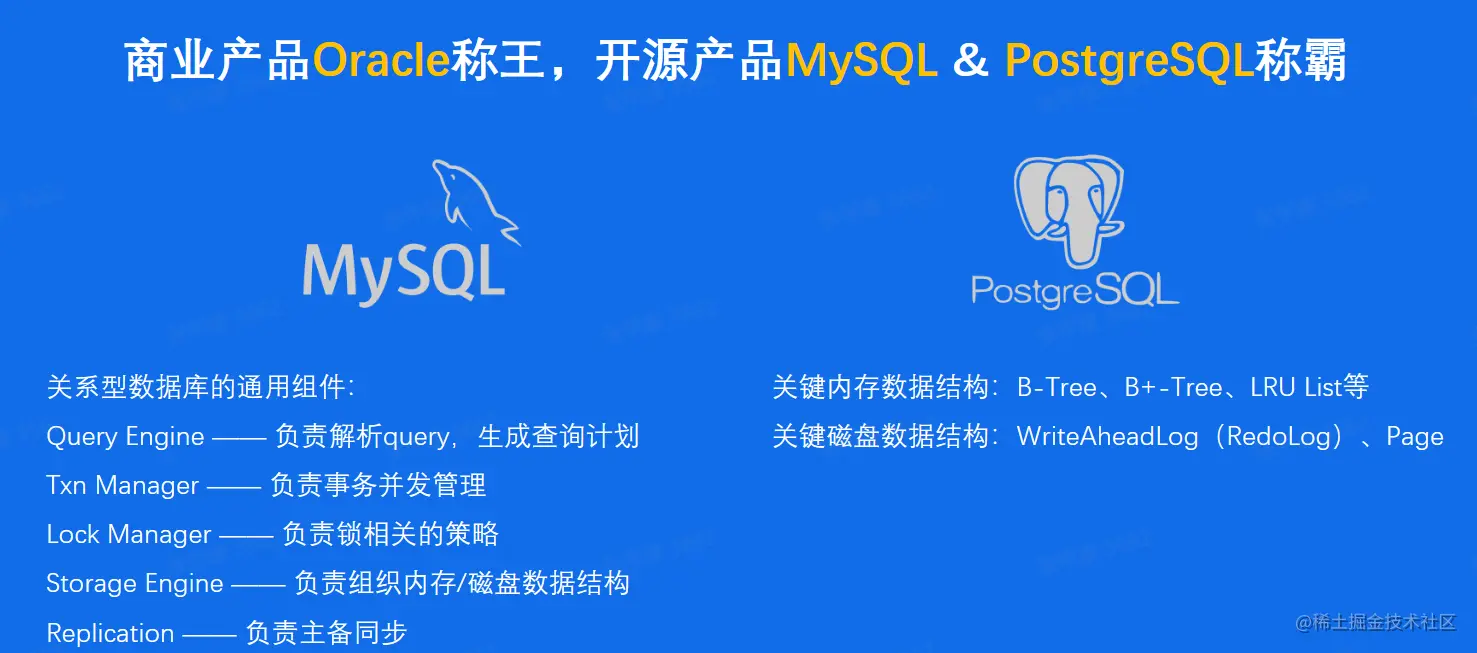 商业产品Oracle称王，开源产品MySQL & PostgreSQL称霸

MySQL

PostgreSQL

关系型数据库的通用组件：

Query Engine —— 负责解析query，生成查询计划

Txn Manager —— 负责事务并发管理

Lock Manager —— 负责锁相关的策略

Storage Engine —— 负责组织内存/磁盘数据结构

Replication —— 负责主备同步

关键内存数据结构：B-Tree、B+-Tree、LRU List等

关键磁盘数据结构：WriteAheadLog（RedoLog）、Page

@稀土掘金技术社区